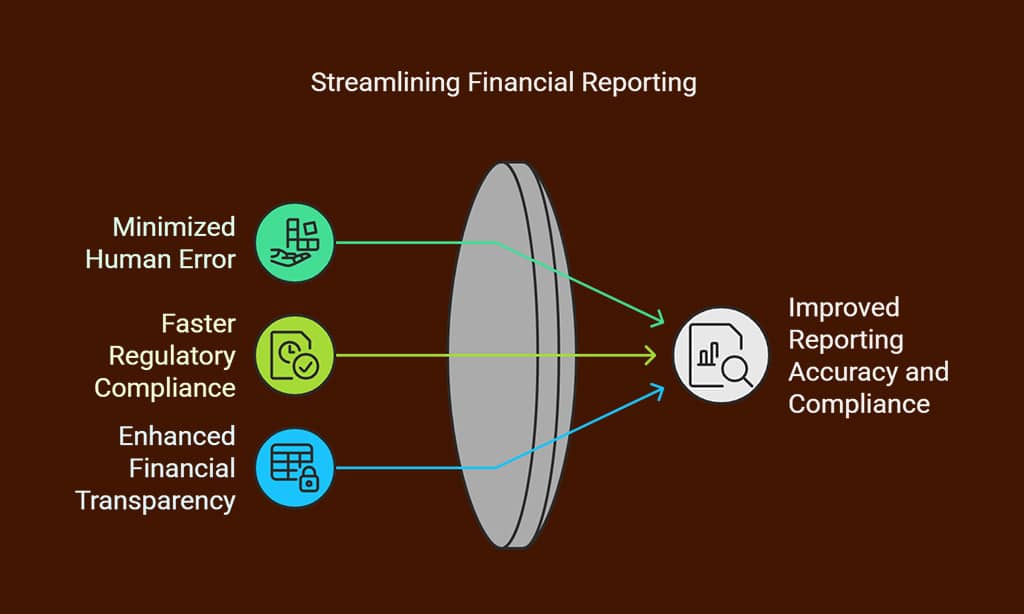 Streamlining Financial Reporting

Minimized Human Error

Faster Regulatory Compliance

Enhanced Financial Transparency

Improved Reporting Accuracy and Compliance